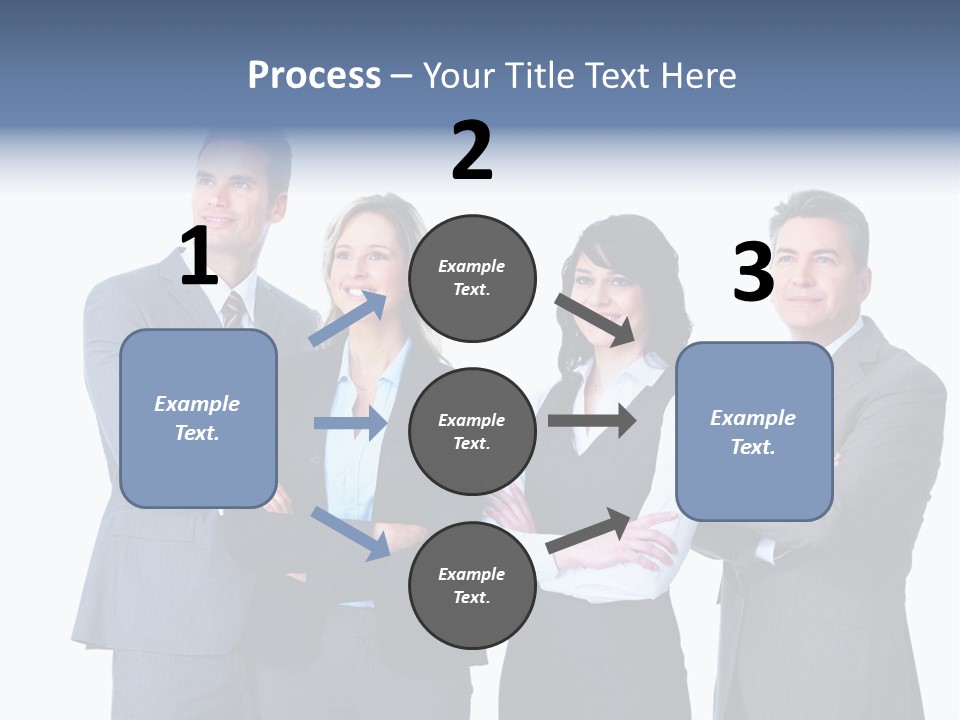 Process – Your Title Text Here

1

Example Text.

2

Example Text.

Example Text.

Example Text.

3

Example Text.